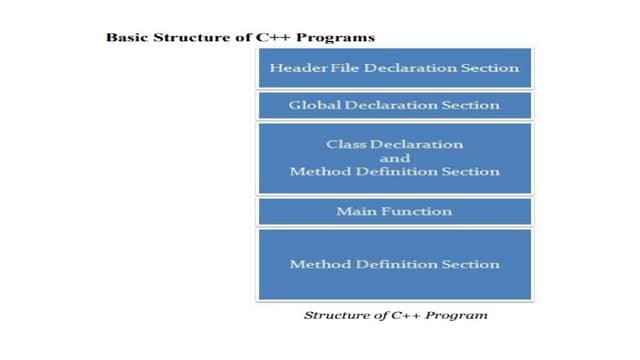 Basic Structure of C++ Programs

Header File Declaration Section

Global Declaration Section

Class Declaration
and
Method Definition Section

Main Function

Method Definition Section

Structure of C++ Program